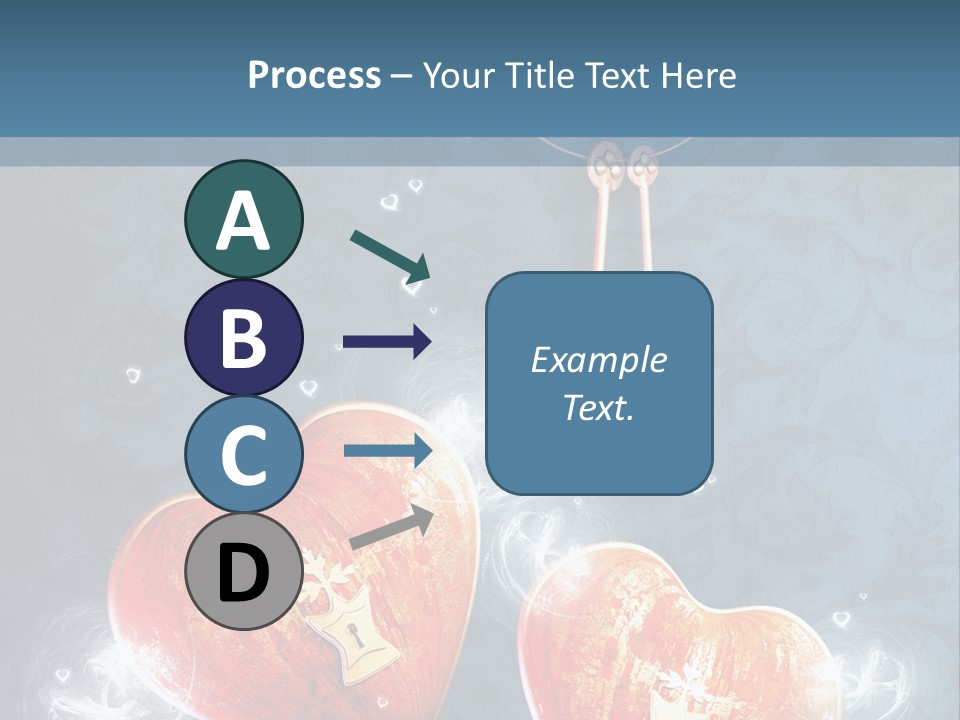 Process – Your Title Text Here

A

B

C

D

Example Text.